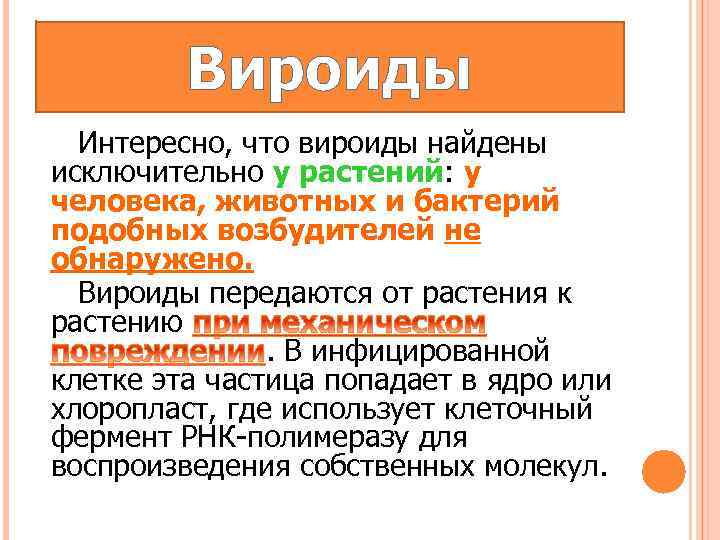 Вироиды

Интересно, что вироиды найдены исключительно у растений: у человека, животных и бактерий подобных возбудителей не обнаружено.

Вироиды передаются от растения к растению при механическом повреждении. В инфицированной клетке эта частица попадает в ядро или хлоропласт, где использует клеточный фермент РНК-полимеразу для воспроизведения собственных молекул.